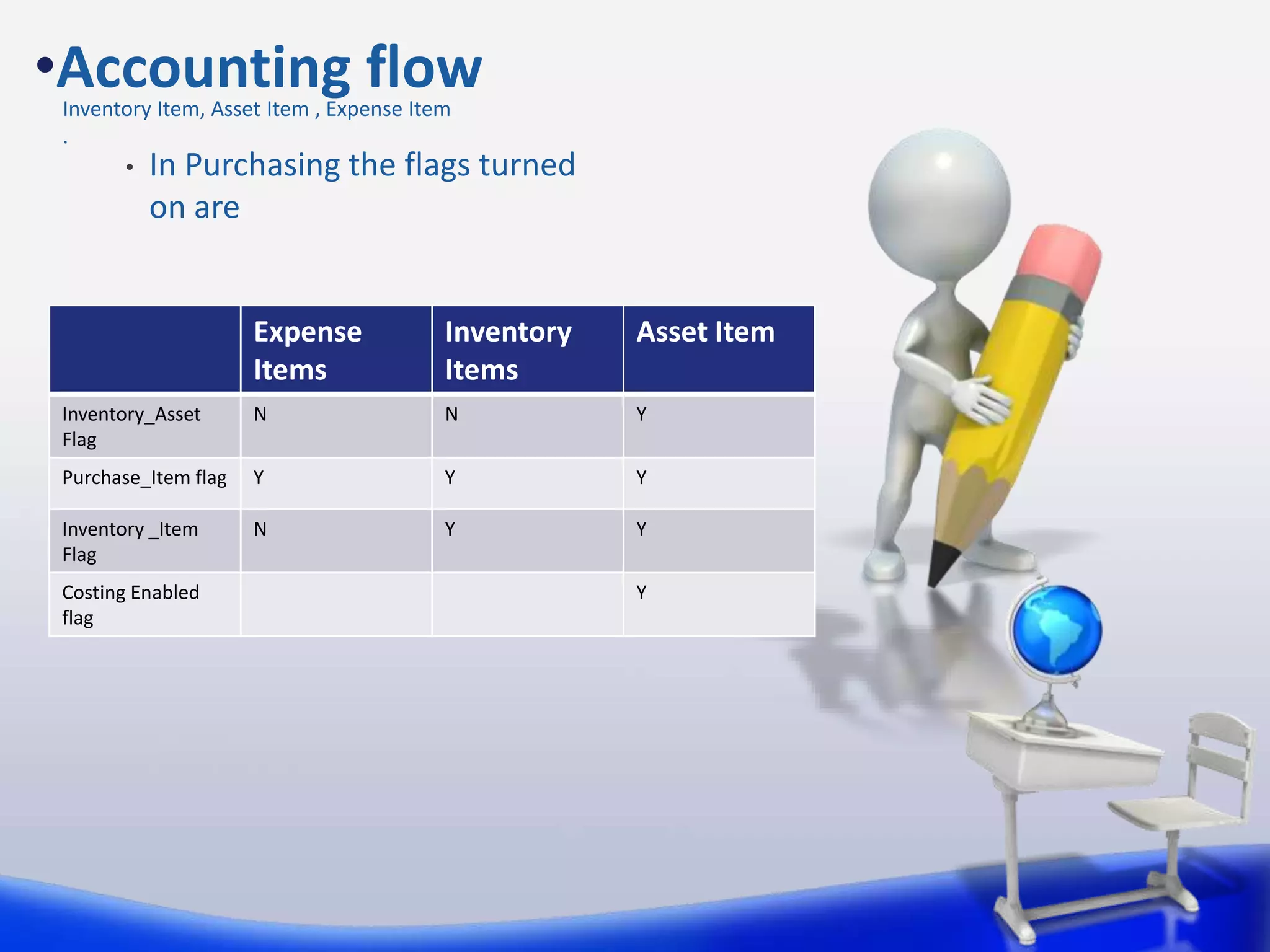 •Accounting flow

Inventory Item, Asset Item , Expense Item

.

• In Purchasing the flags turned on are

| | Expense Items | Inventory Items | Asset Item |
|---|---|---|---|
| Inventory_Asset Flag | N | N | Y |
| Purchase_Item flag | Y | Y | Y |
| Inventory _Item Flag | N | Y | Y |
| Costing Enabled flag | | | Y |